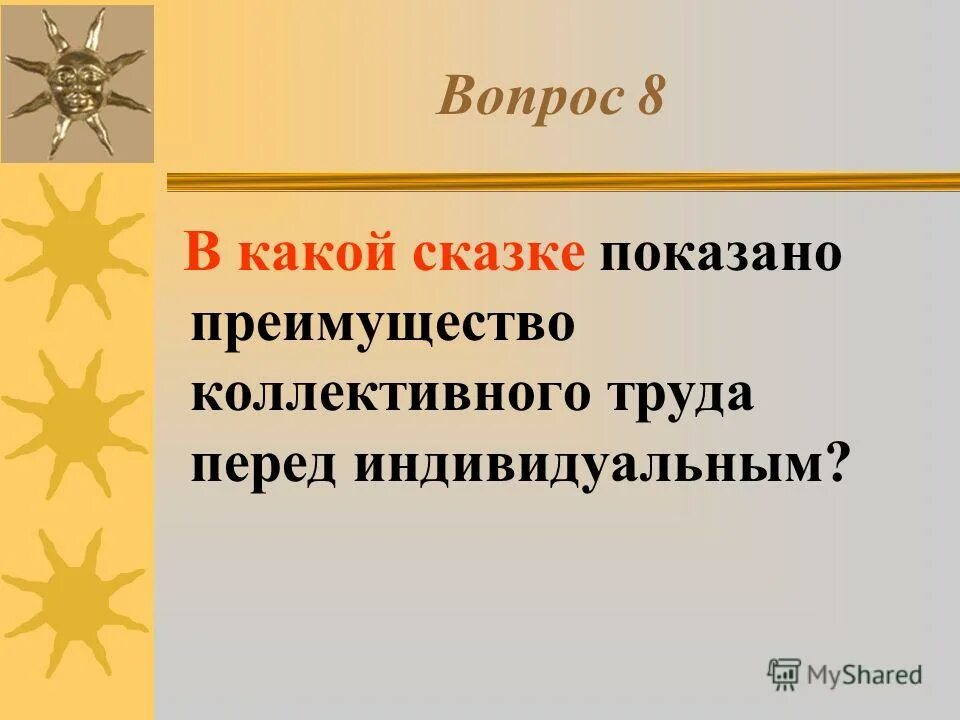 Вопрос 8

В какой сказке показано преимущество коллективного труда перед индивидуальным?

MyShared